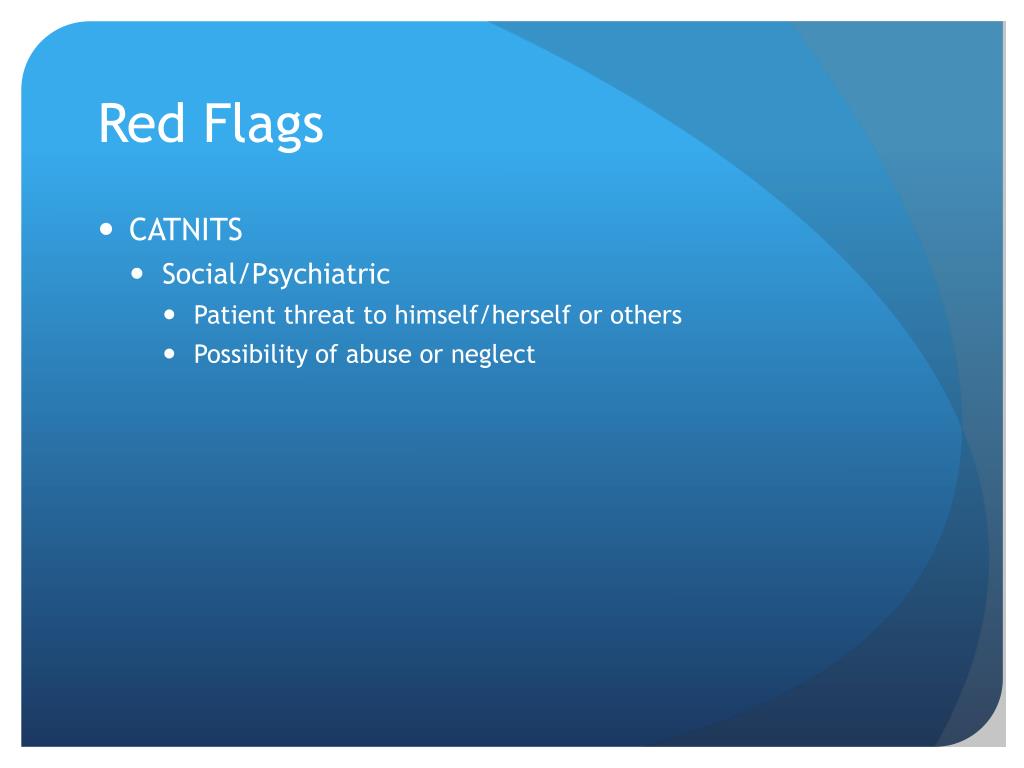 Red Flags

- CATNITS
  - Social/Psychiatric
    - Patient threat to himself/herself or others
    - Possibility of abuse or neglect